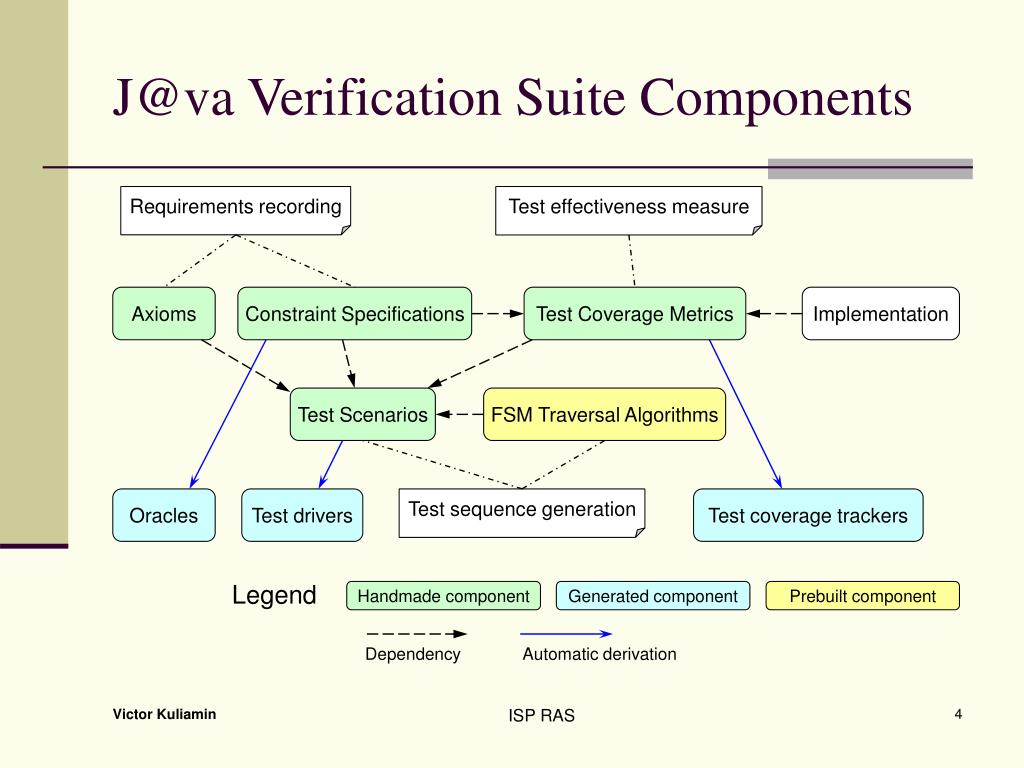 J@va Verification Suite Components

Requirements recording

Test effectiveness measure

Axioms

Constraint Specifications

Test Coverage Metrics

Implementation

Test Scenarios

FSM Traversal Algorithms

Oracles

Test drivers

Test sequence generation

Test coverage trackers

Legend

Handmade component

Generated component

Prebuilt component

Dependency

Automatic derivation

Victor Kuliamin

ISP RAS

4